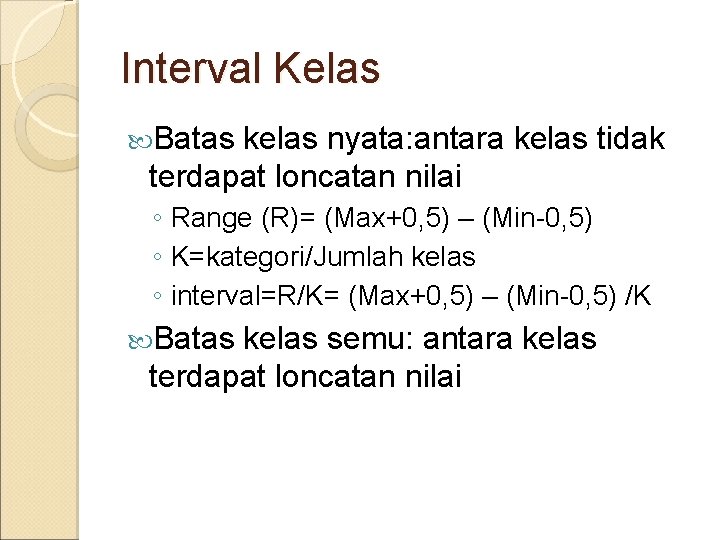 Interval Kelas

Batas kelas nyata:antara kelas tidak terdapat loncatan nilai

◦ Range (R)= (Max+0,5) – (Min-0,5)
◦ K=kategori/Jumlah kelas
◦ interval=R/K= (Max+0,5) – (Min-0,5) /K

Batas kelas semu: antara kelas terdapat loncatan nilai